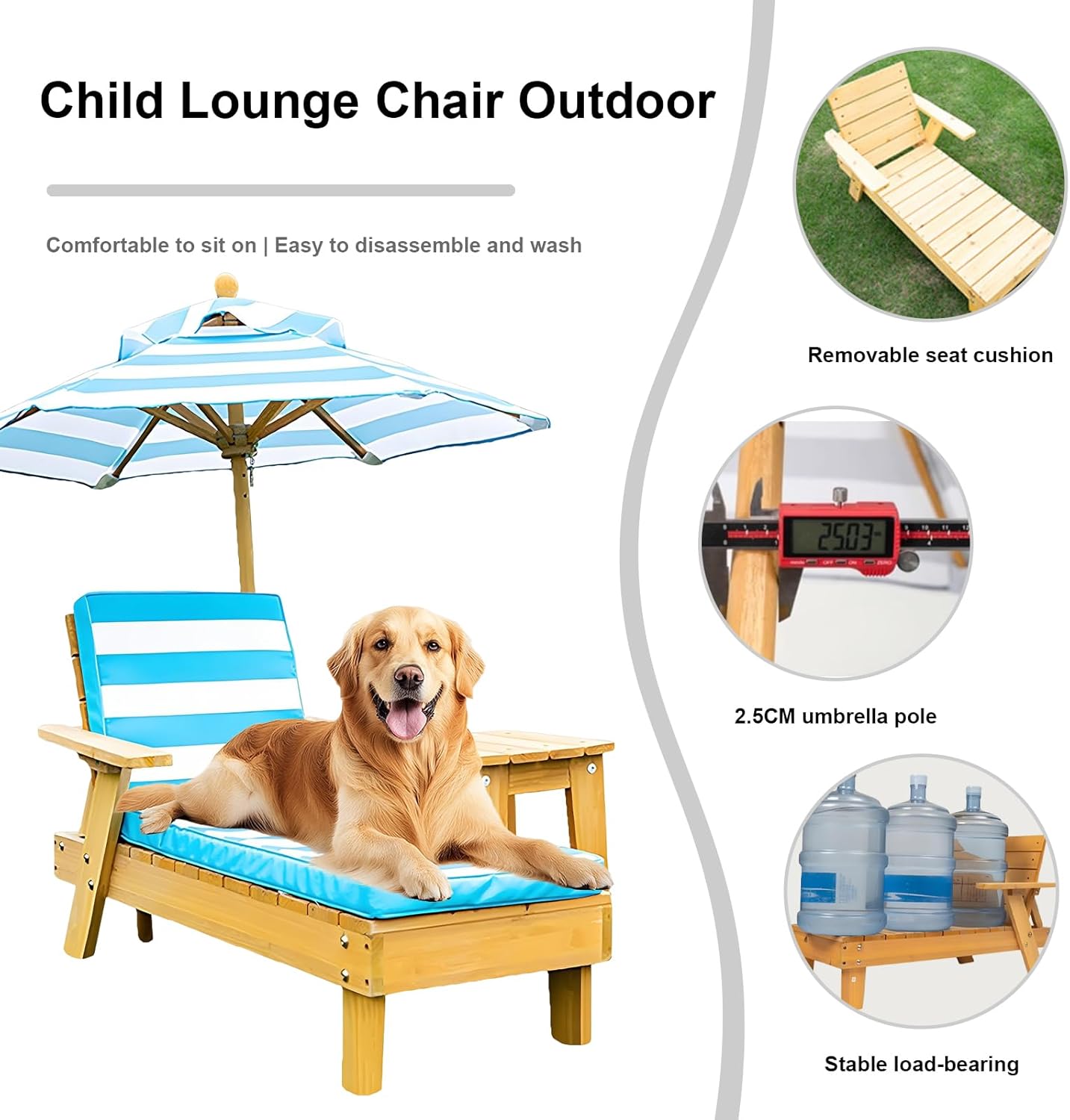 Child Lounge Chair Outdoor

Comfortable to sit on | Easy to disassemble and wash

Removable seat cushion

25.03

2.5CM umbrella pole

Stable load-bearing